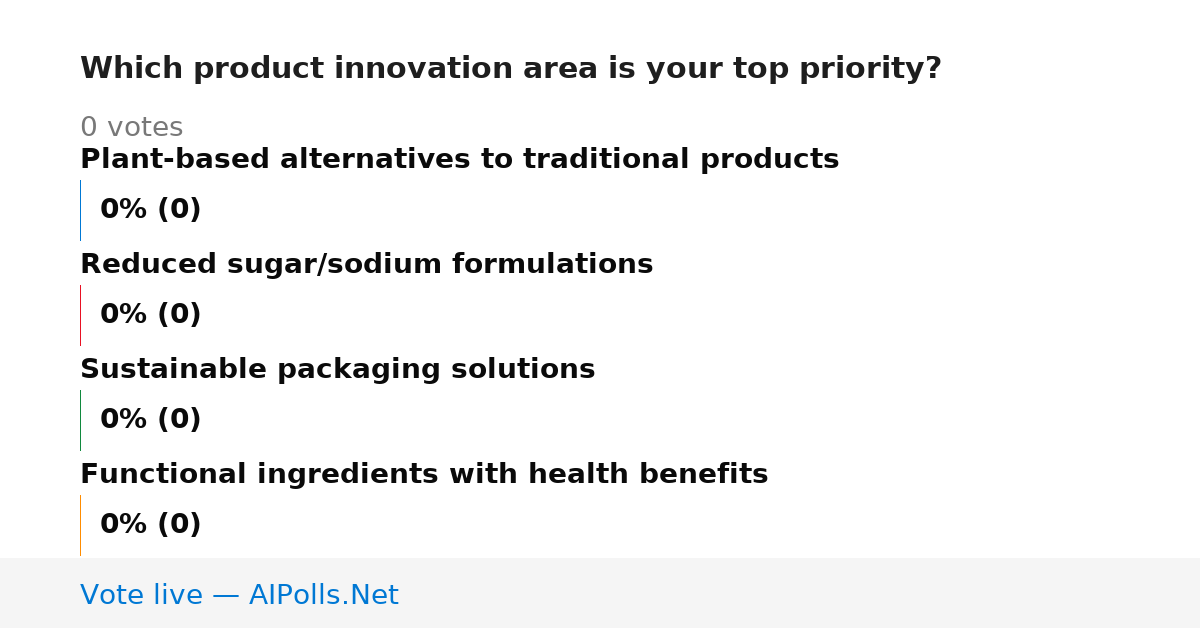 Which product innovation area is your top priority?

0 votes

Plant-based alternatives to traditional products

0% (0)

Reduced sugar/sodium formulations

0% (0)

Sustainable packaging solutions

0% (0)

Functional ingredients with health benefits

0% (0)

Vote live — AIPolls.Net